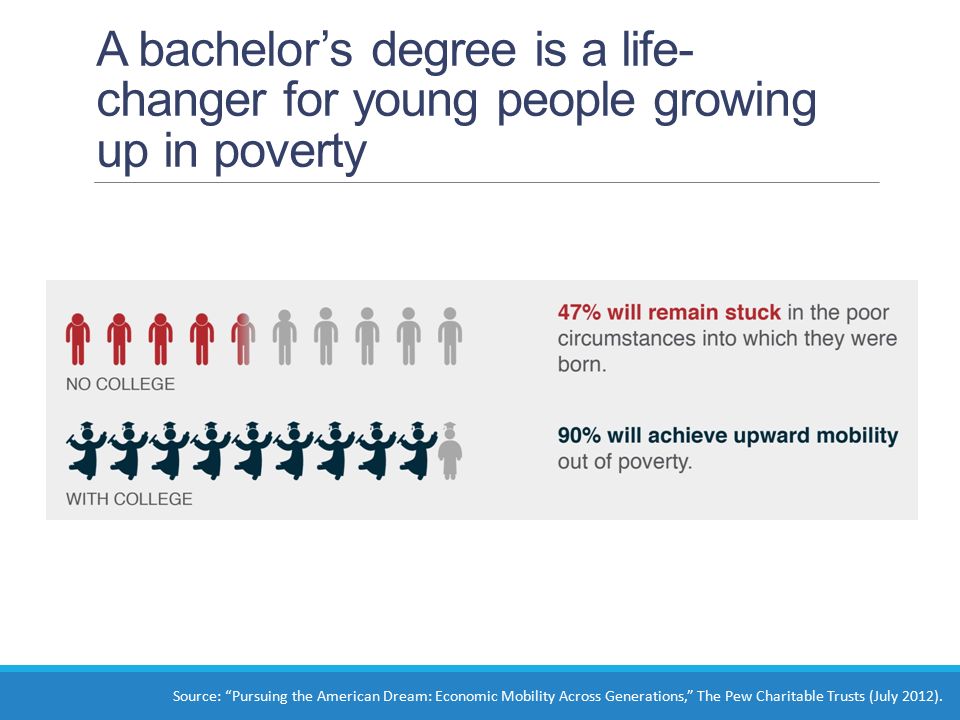 A bachelor's degree is a life-changer for young people growing up in poverty

NO COLLEGE

47% will remain stuck in the poor circumstances into which they were born.

WITH COLLEGE

90% will achieve upward mobility out of poverty.

Source: "Pursuing the American Dream: Economic Mobility Across Generations," The Pew Charitable Trusts (July 2012).